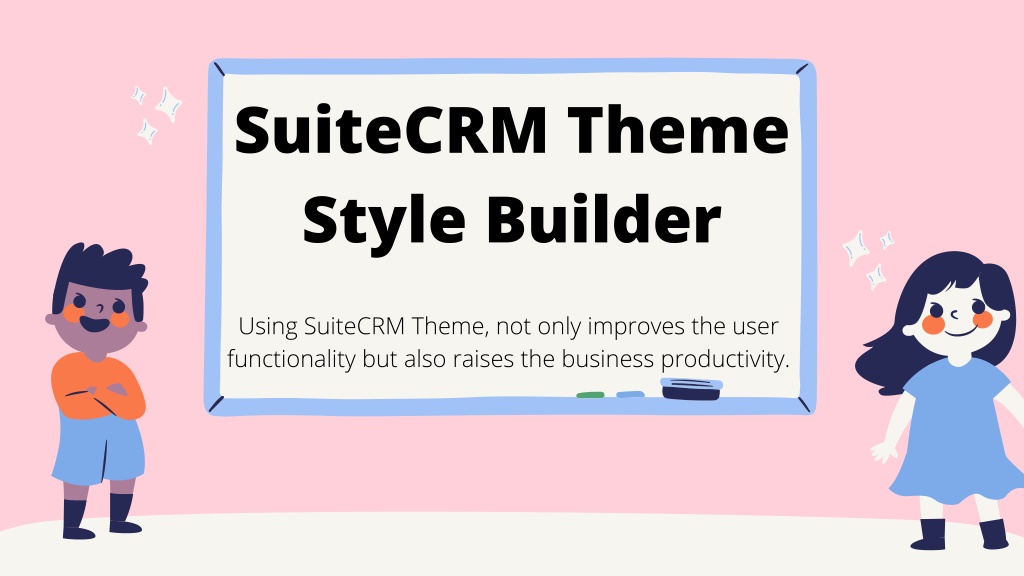 SuiteCRM Theme Style Builder

Using SuiteCRM Theme, not only improves the user functionality but also raises the business productivity.